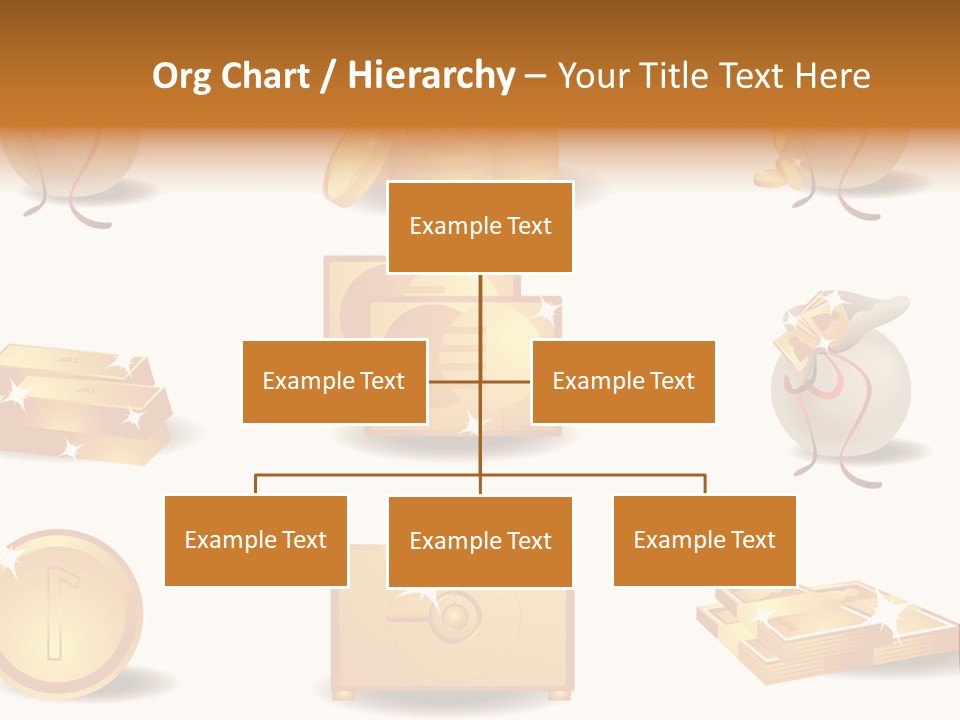 Org Chart / Hierarchy – Your Title Text Here

Example Text

Example Text

Example Text

Example Text

Example Text

Example Text